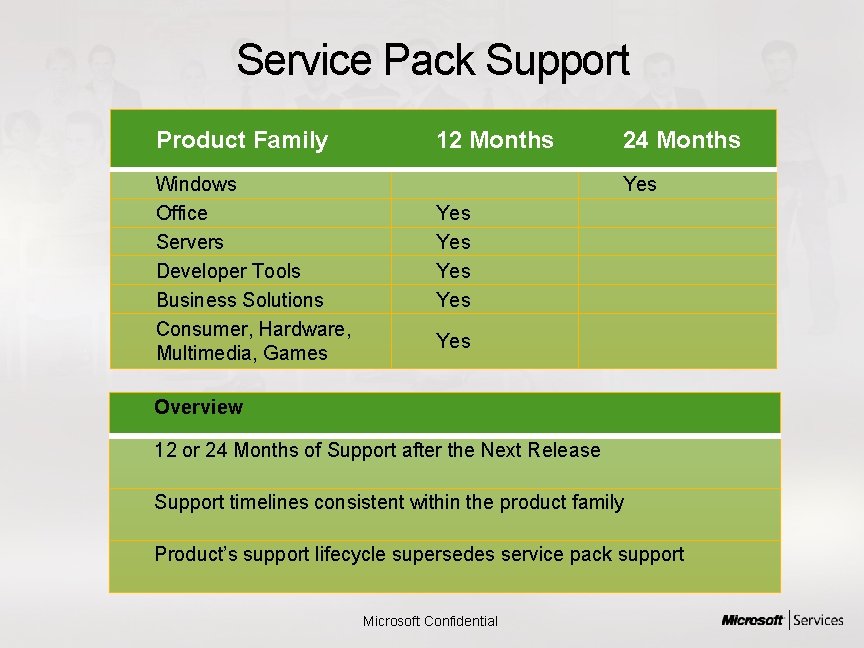 Service Pack Support

| Product Family | 12 Months | 24 Months |
|---|---|---|
| Windows | | Yes |
| Office | Yes | |
| Servers | Yes | |
| Developer Tools | Yes | |
| Business Solutions | Yes | |
| Consumer, Hardware, Multimedia, Games | Yes | |

| Overview |
|---|
| 12 or 24 Months of Support after the Next Release |
| Support timelines consistent within the product family |
| Product's support lifecycle supersedes service pack support |

Microsoft Confidential

Microsoft | Services